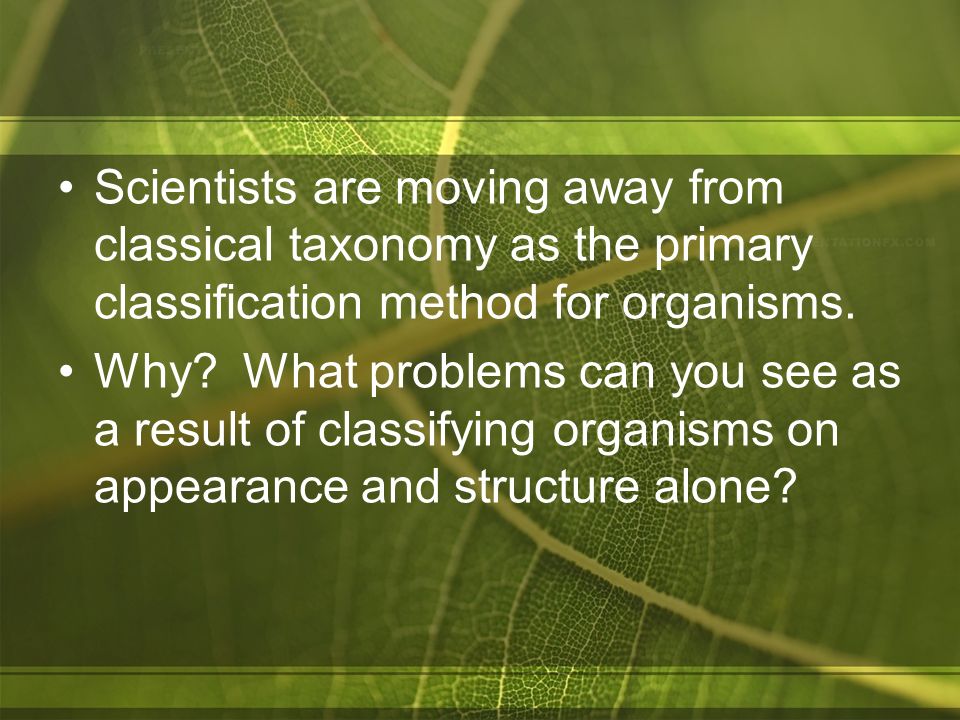 • Scientists are moving away from classical taxonomy as the primary classification method for organisms.

• Why? What problems can you see as a result of classifying organisms on appearance and structure alone?